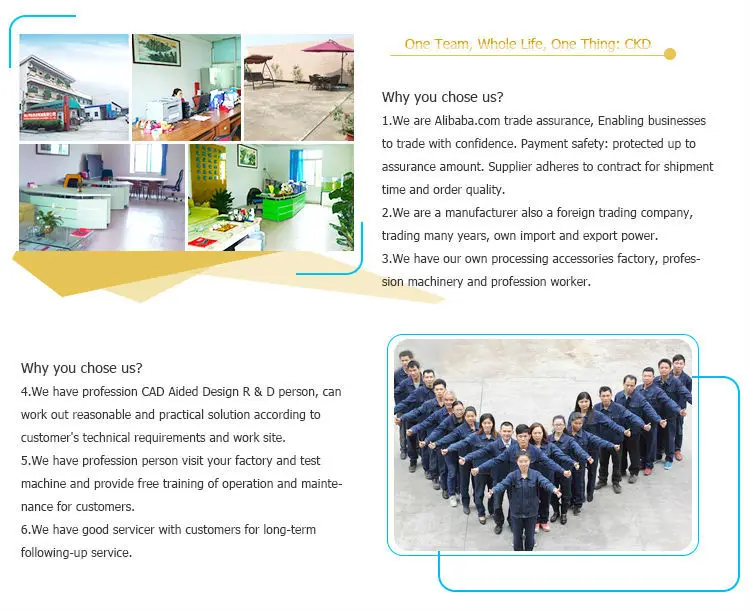 One Team, Whole Life, One Thing: CKD

Why you chose us?
1.We are Alibaba.com trade assurance, Enabling businesses to trade with confidence. Payment safety: protected up to assurance amount. Supplier adheres to contract for shipment time and order quality.
2.We are a manufacturer also a foreign trading company, trading many years, own import and export power.
3.We have our own processing accessories factory, profession machinery and profession worker.

Why you chose us?
4.We have profession CAD Aided Design R & D person, can work out reasonable and practical solution according to customer's technical requirements and work site.
5.We have profession person visit your factory and test machine and provide free training of operation and maintenance for customers.
6.We have good servicer with customers for long-term following-up service.